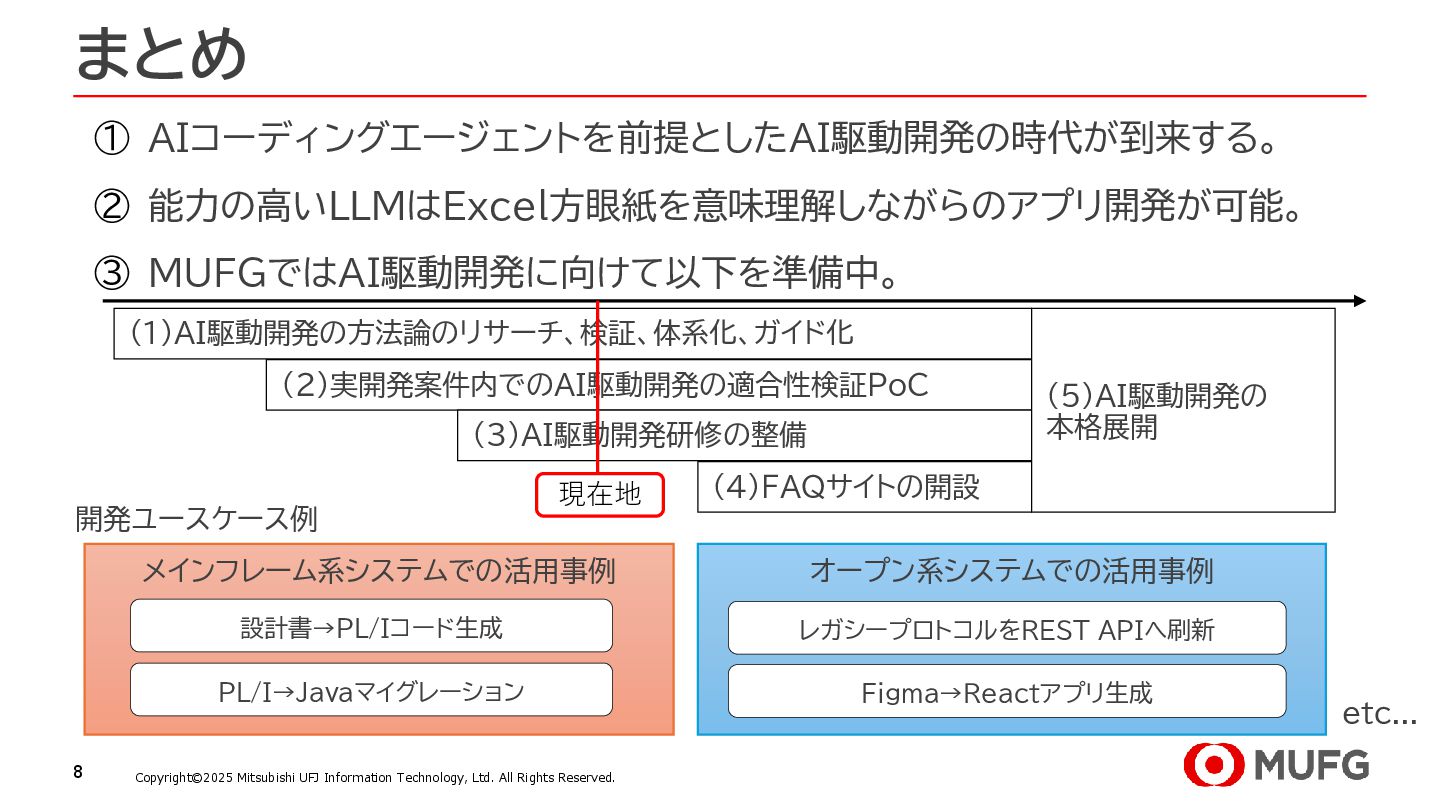 まとめ

① AIコーディングエージェントを前提としたAI駆動開発の時代が到来する。

② 能力の高いLLMはExcel方眼紙を意味理解しながらのアプリ開発が可能。

③ MUFGではAI駆動開発に向けて以下を準備中。

(1)AI駆動開発の方法論のリサーチ、検証、体系化、ガイド化

(2)実開発案件内でのAI駆動開発の適合性検証PoC

(3)AI駆動開発研修の整備

(4)FAQサイトの開設

(5)AI駆動開発の本格展開

現在地

開発ユースケース例

メインフレーム系システムでの活用事例

設計書→PL/Iコード生成

PL/I→Javaマイグレーション

オープン系システムでの活用事例

レガシープロトコルをREST APIへ刷新

Figma→Reactアプリ生成

etc...

8

Copyright©2025 Mitsubishi UFJ Information Technology, Ltd. All Rights Reserved.

MUFG